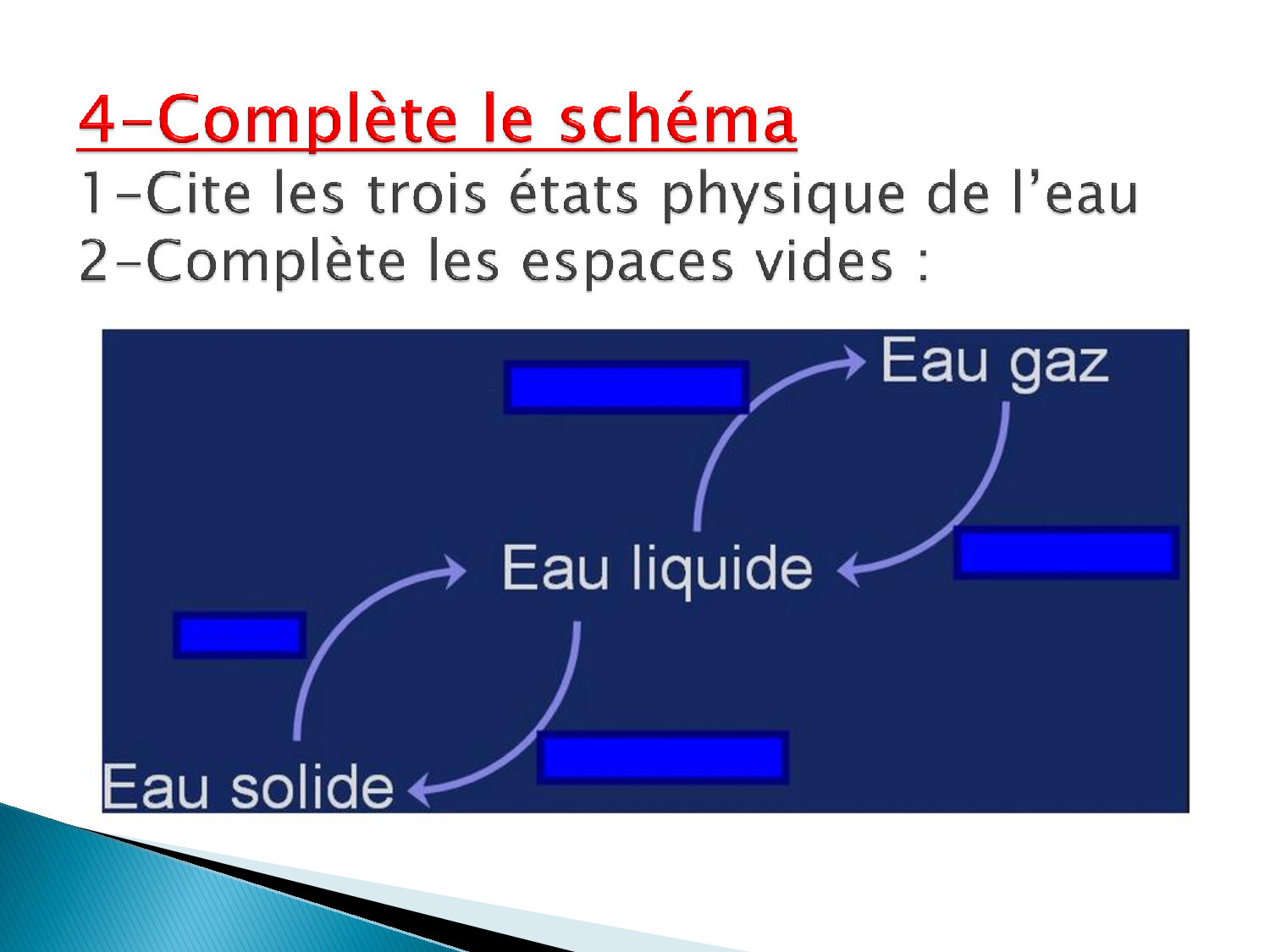 4-Complète le schéma
1-Cite les trois états physique de l'eau
2-Complète les espaces vides :

Eau gaz

Eau liquide

Eau solide